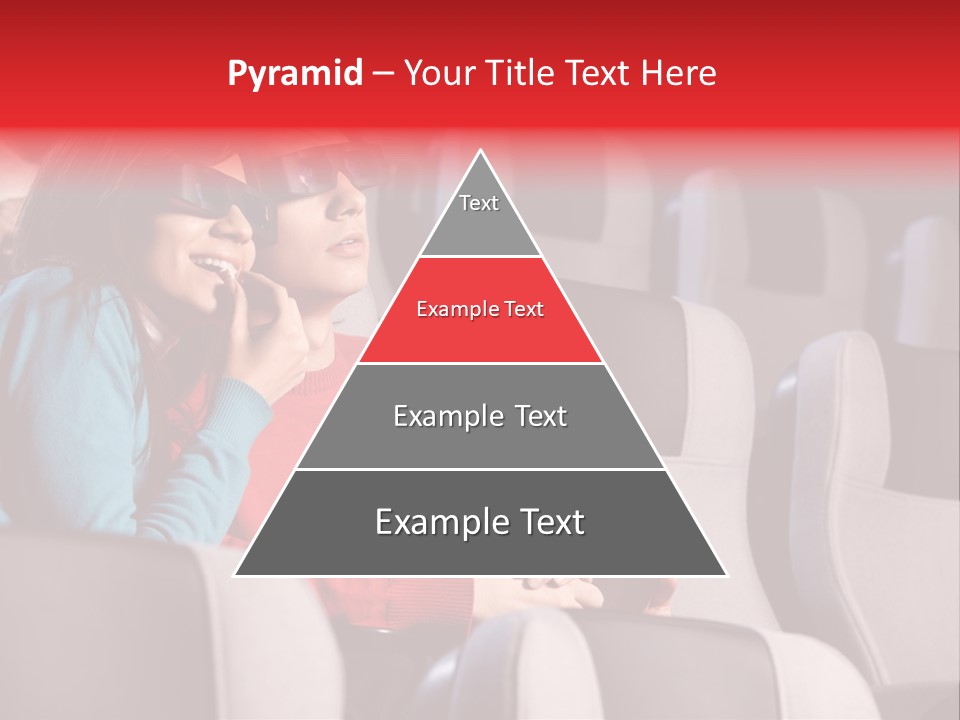 Pyramid – Your Title Text Here

Text

Example Text

Example Text

Example Text